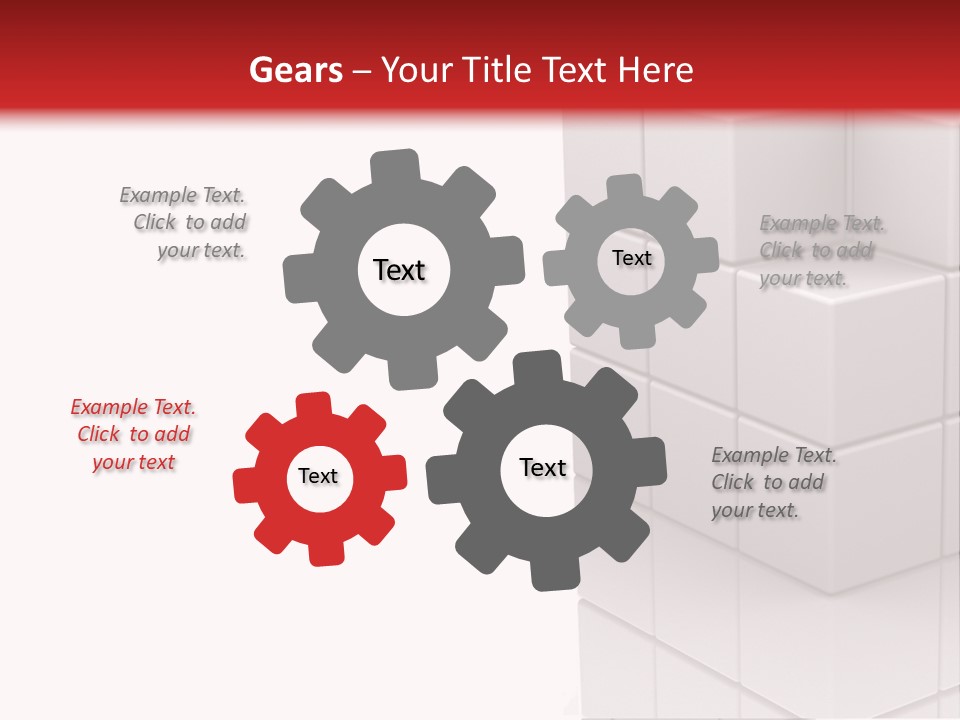 Gears – Your Title Text Here

Example Text. Click to add your text.

Text

Text

Example Text. Click to add your text.

Example Text. Click to add your text

Text

Text

Example Text. Click to add your text.